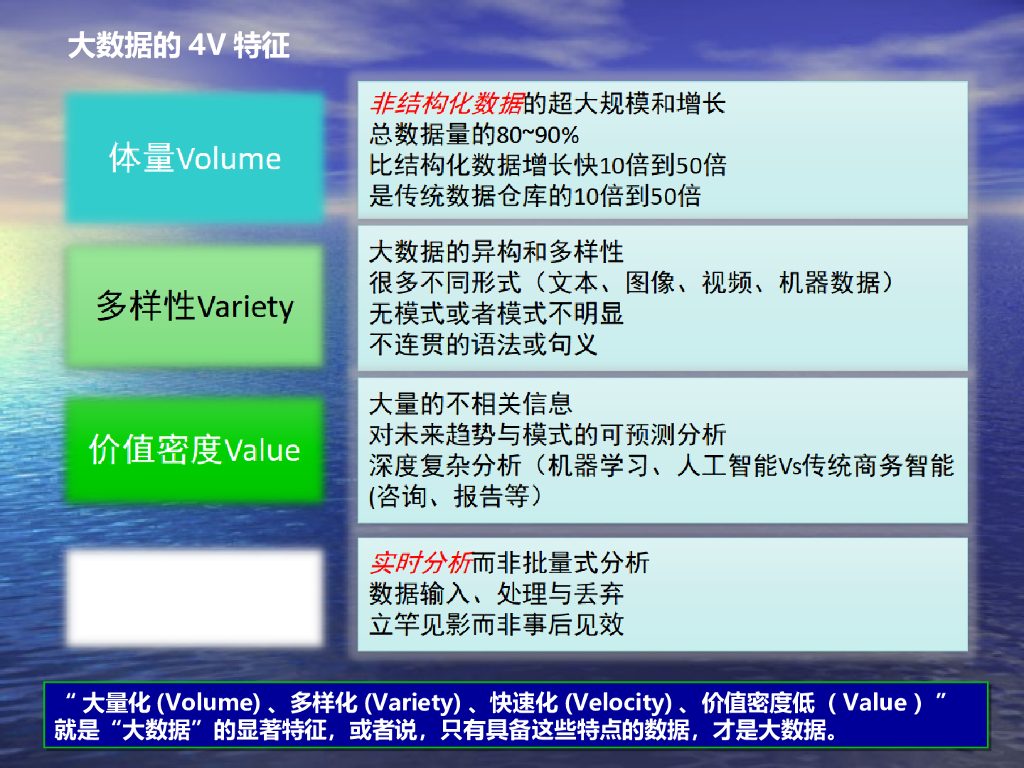 大数据的 4V 特征

体量Volume

非结构化数据的超大规模和增长
总数据量的80~90%
比结构化数据增长快10倍到50倍
是传统数据仓库的10倍到50倍

多样性Variety

大数据的异构和多样性
很多不同形式（文本、图像、视频、机器数据）
无模式或者模式不明显
不连贯的语法或句义

价值密度Value

大量的不相关信息
对未来趋势与模式的可预测分析
深度复杂分析（机器学习、人工智能Vs传统商务智能(咨询、报告等)

实时分析而非批量式分析
数据输入、处理与丢弃
立竿见影而非事后见效

“大量化 (Volume) 、多样化 (Variety) 、快速化 (Velocity) 、价值密度低 （ Value ）”就是“大数据”的显著特征，或者说，只有具备这些特点的数据，才是大数据。